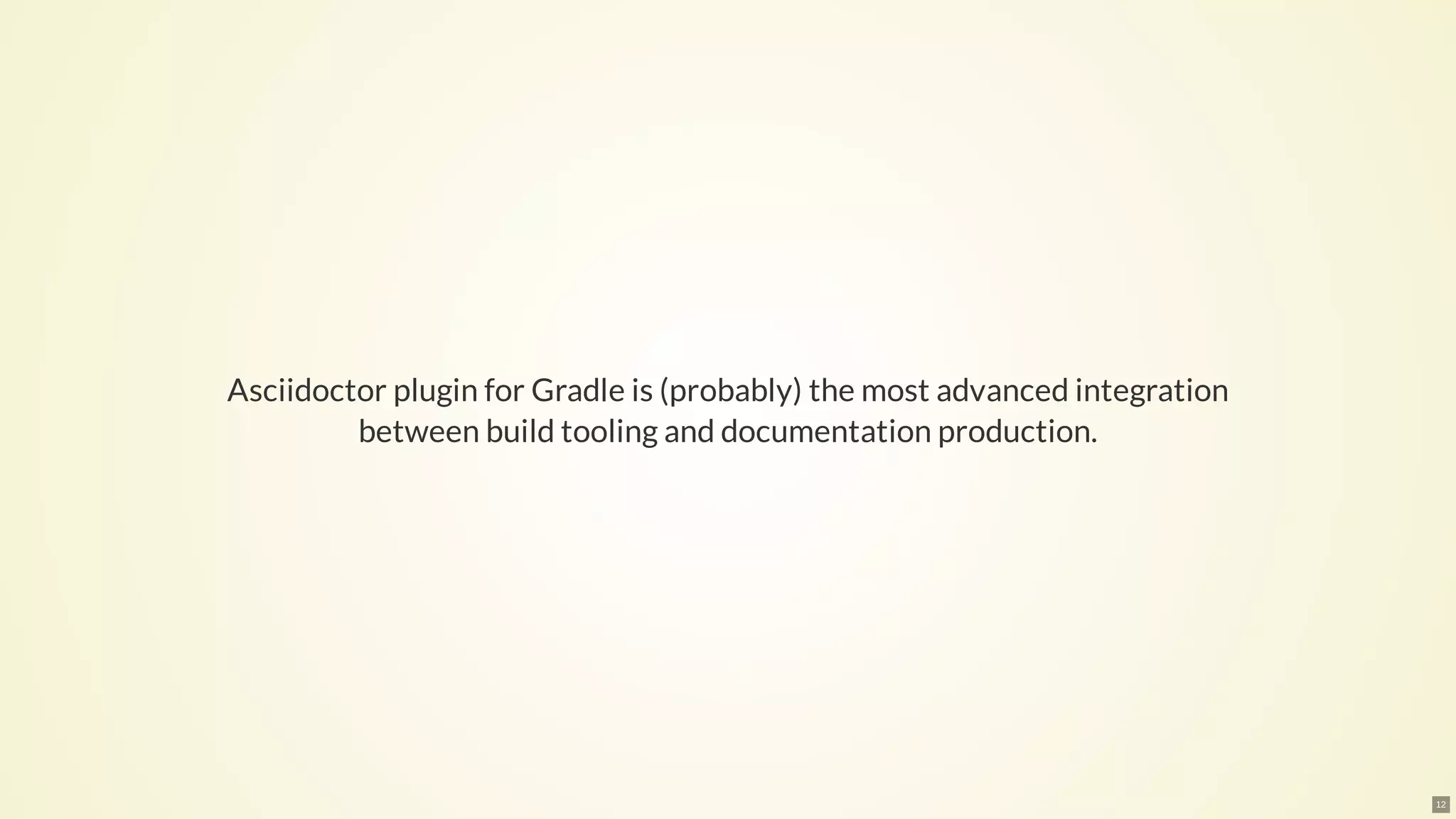 Asciidoctor plugin for Gradle is (probably) the most advanced integration between build tooling and documentation production.

12